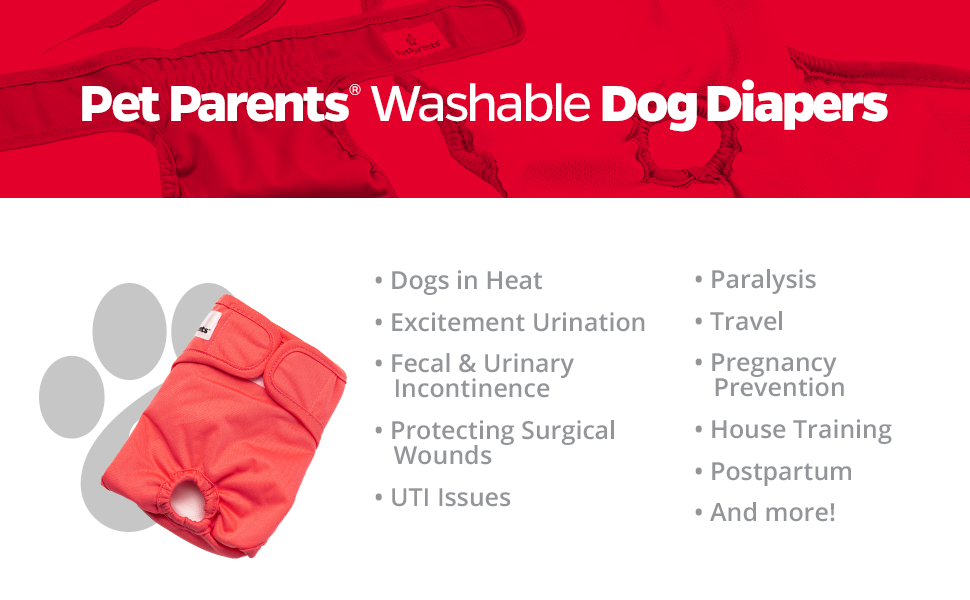 Pet Parents® Washable Dog Diapers

• Dogs in Heat
• Excitement Urination
• Fecal & Urinary Incontinence
• Protecting Surgical Wounds
• UTI Issues

• Paralysis
• Travel
• Pregnancy Prevention
• House Training
• Postpartum
• And more!